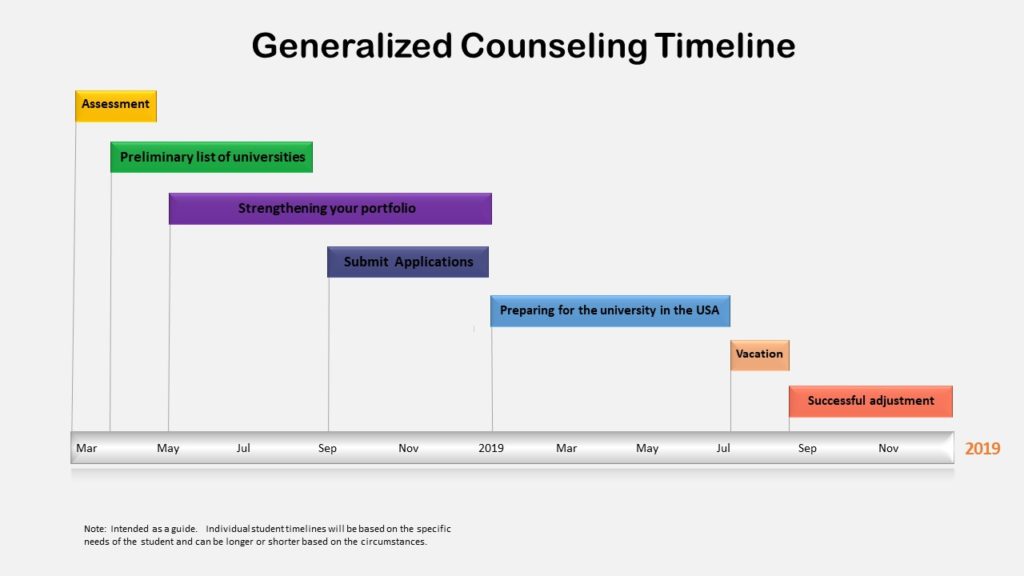 Generalized Counseling Timeline

Assessment

Preliminary list of universities

Strengthening your portfolio

Submit Applications

Preparing for the university in the USA

Vacation

Successful adjustment

Mar May Jul Sep Nov 2019 Mar May Jul Sep Nov

2019

Note: Intended as a guide. Individual student timelines will be based on the specific needs of the student and can be longer or shorter based on the circumstances.